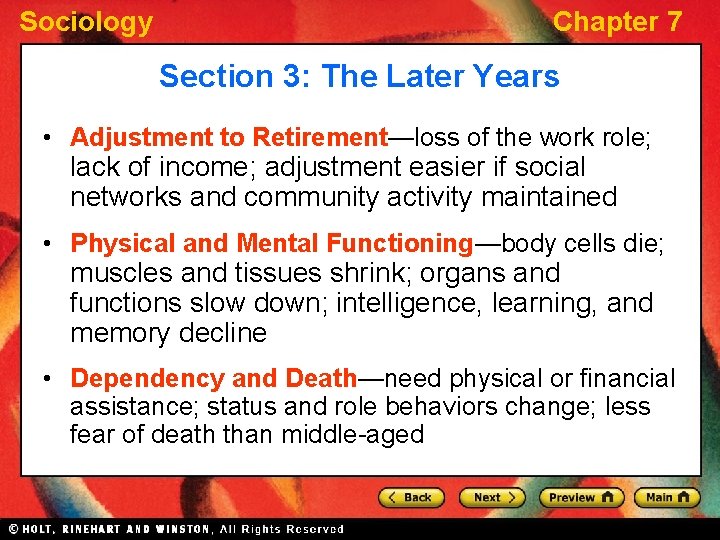 Sociology

Chapter 7

Section 3: The Later Years

• Adjustment to Retirement—loss of the work role; lack of income; adjustment easier if social networks and community activity maintained

• Physical and Mental Functioning—body cells die; muscles and tissues shrink; organs and functions slow down; intelligence, learning, and memory decline

• Dependency and Death—need physical or financial assistance; status and role behaviors change; less fear of death than middle-aged

Back

Next

Preview

Main

© HOLT, RINEHART AND WINSTON, All Rights Reserved